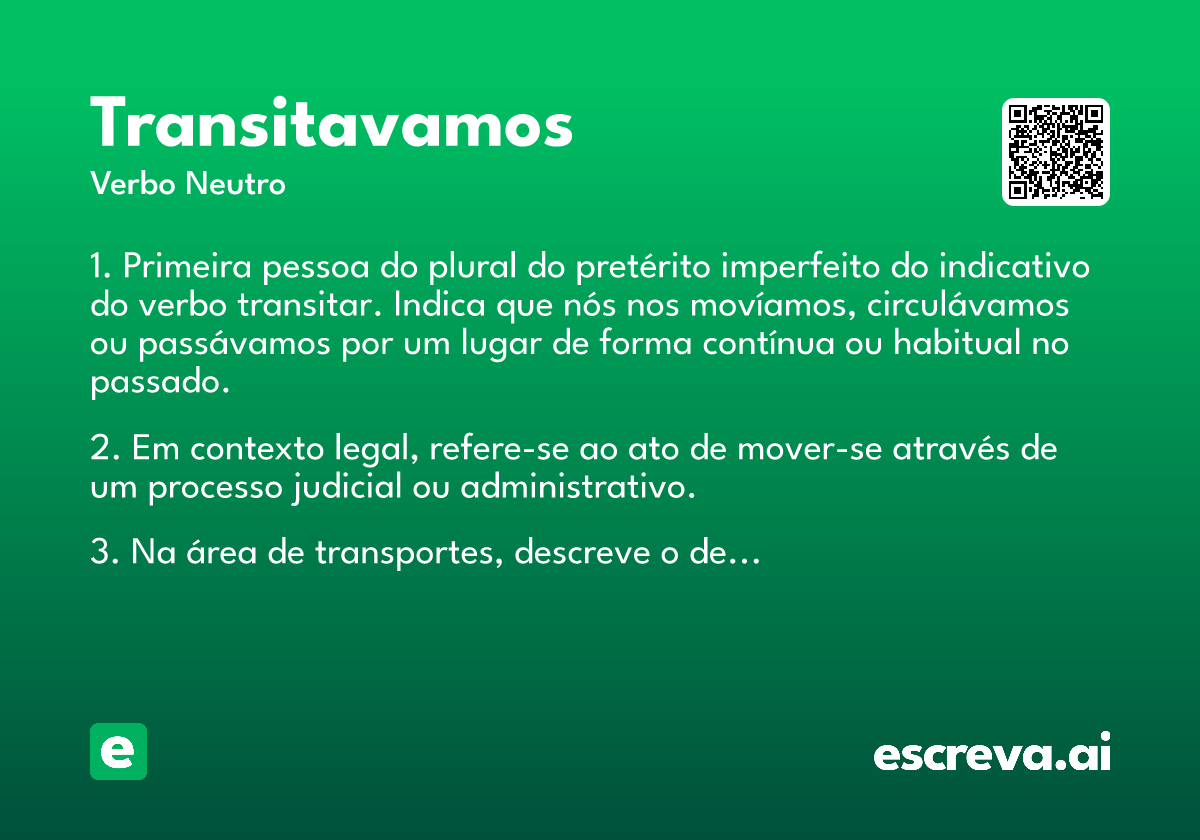 Transitavamos
Verbo Neutro

1. Primeira pessoa do plural do pretérito imperfeito do indicativo do verbo transitar. Indica que nós nos movíamos, circulávamos ou passávamos por um lugar de forma contínua ou habitual no passado.

2. Em contexto legal, refere-se ao ato de mover-se através de um processo judicial ou administrativo.

3. Na área de transportes, descreve o de...

e

escreva.ai